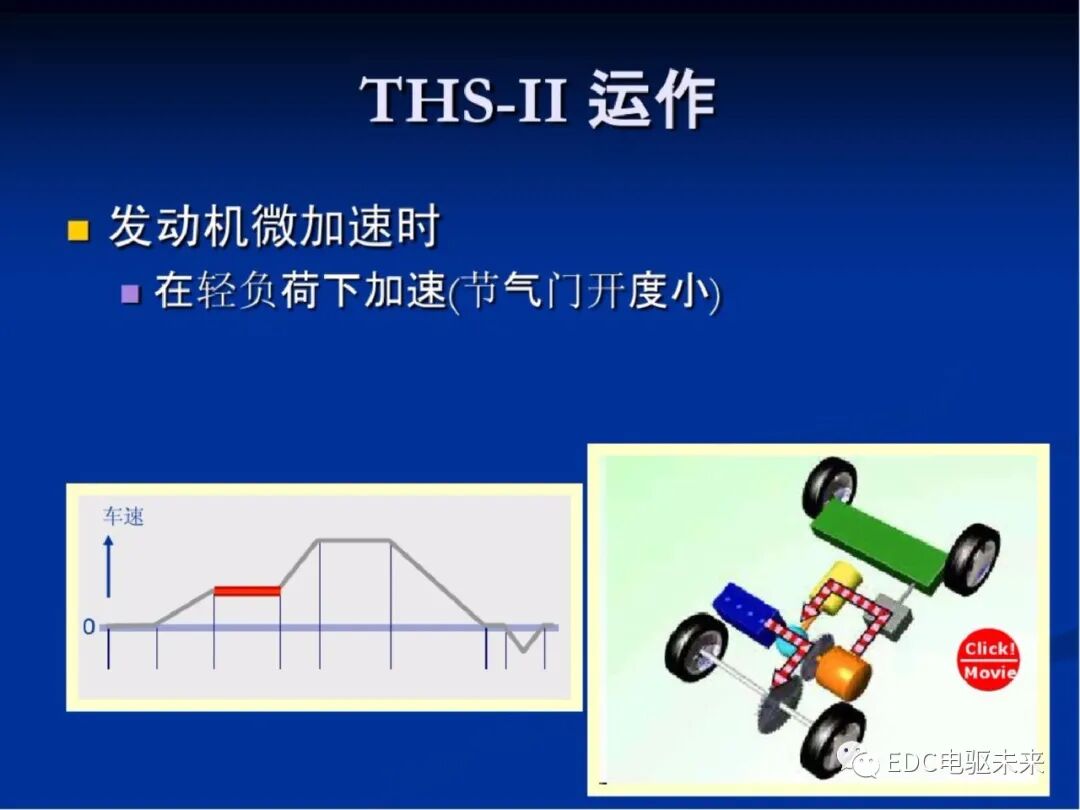 THS-II 运作

发动机微加速时

在轻负荷下加速(节气门开度小)

车速

0

Click!
Movie

EDC电驱未来